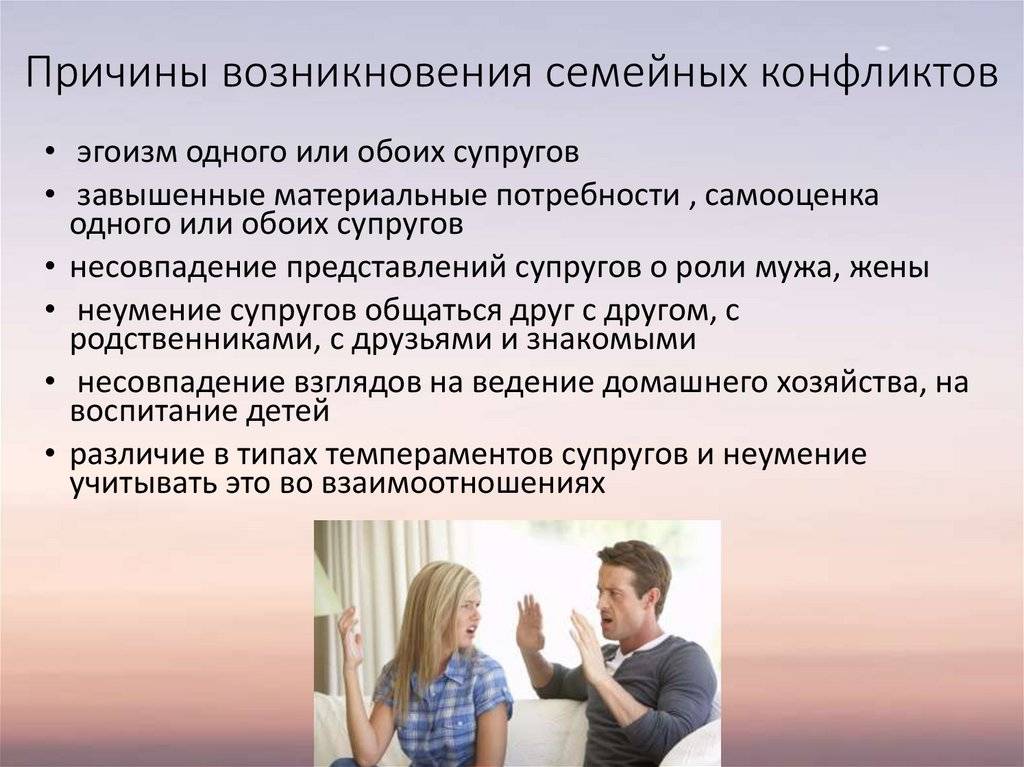 Причины возникновения семейных конфликтов

• эгоизм одного или обоих супругов
• завышенные материальные потребности , самооценка одного или обоих супругов
• несовпадение представлений супругов о роли мужа, жены
• неумение супругов общаться друг с другом, с родственниками, с друзьями и знакомыми
• несовпадение взглядов на ведение домашнего хозяйства, на воспитание детей
• различие в типах темпераментов супругов и неумение учитывать это во взаимоотношениях